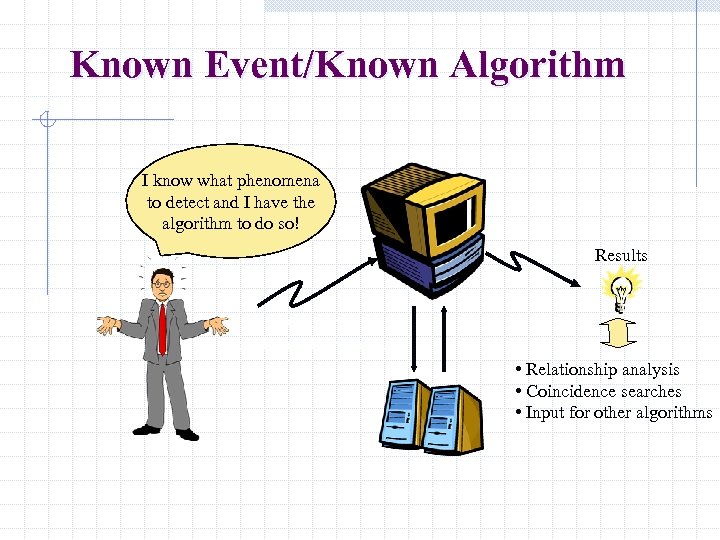 Known Event/Known Algorithm

I know what phenomena to detect and I have the algorithm to do so!

Results

• Relationship analysis
• Coincidence searches
• Input for other algorithms